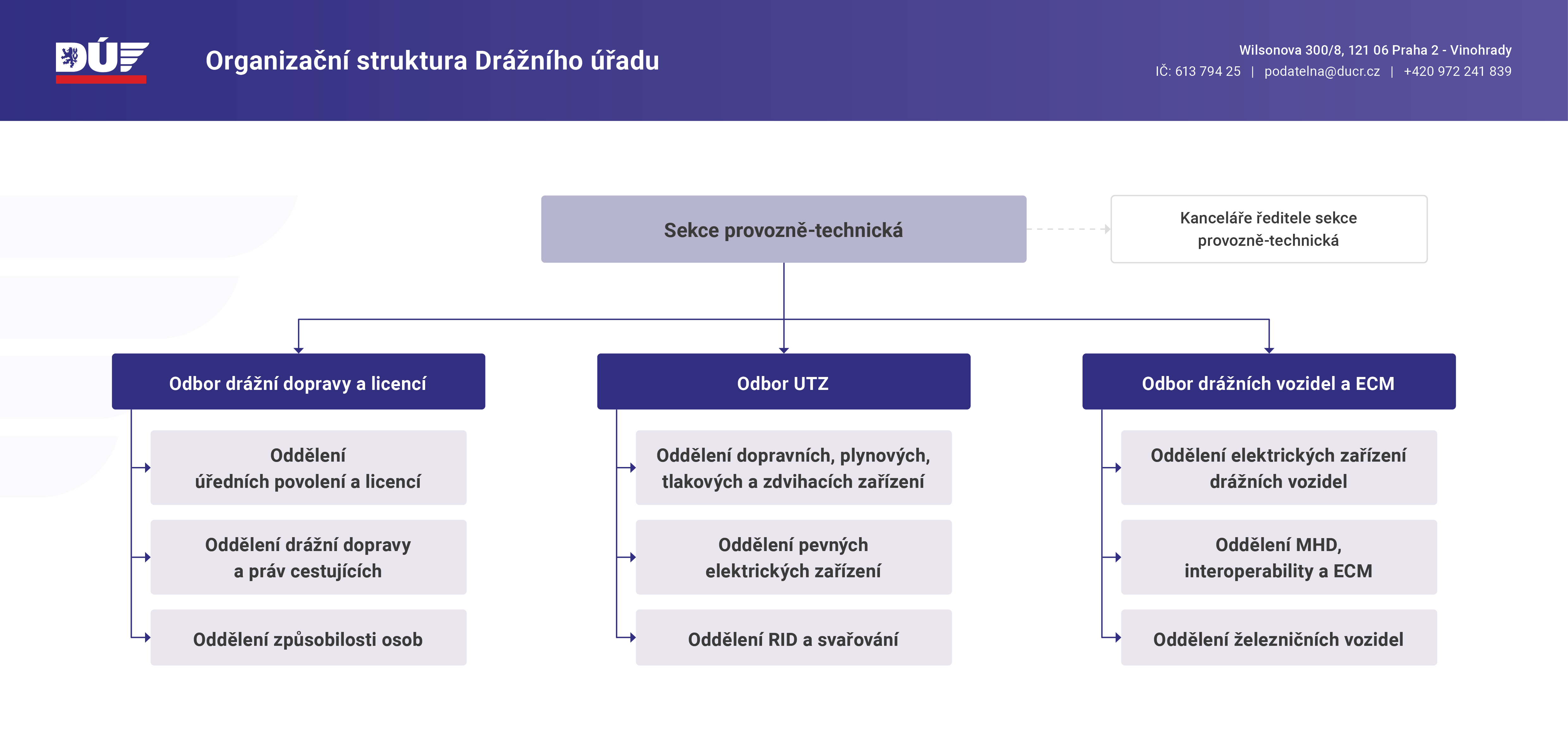 DÚ

Organizační struktura Drážního úřadu

Wilsonova 300/8, 121 06 Praha 2 - Vinohrady
IČ: 613 794 25 | podatelna@ducr.cz | +420 972 241 839

Sekce provozně-technická

Kanceláře ředitele sekce provozně-technická

Odbor drážní dopravy a licencí

Oddělení úředních povolení a licencí

Oddělení drážní dopravy a práv cestujících

Oddělení způsobilosti osob

Odbor UTZ

Oddělení dopravních, plynových, tlakových a zdvihacích zařízení

Oddělení pevných elektrických zařízení

Oddělení RID a svařování

Odbor drážních vozidel a ECM

Oddělení elektrických zařízení drážních vozidel

Oddělení MHD, interoperability a ECM

Oddělení železničních vozidel